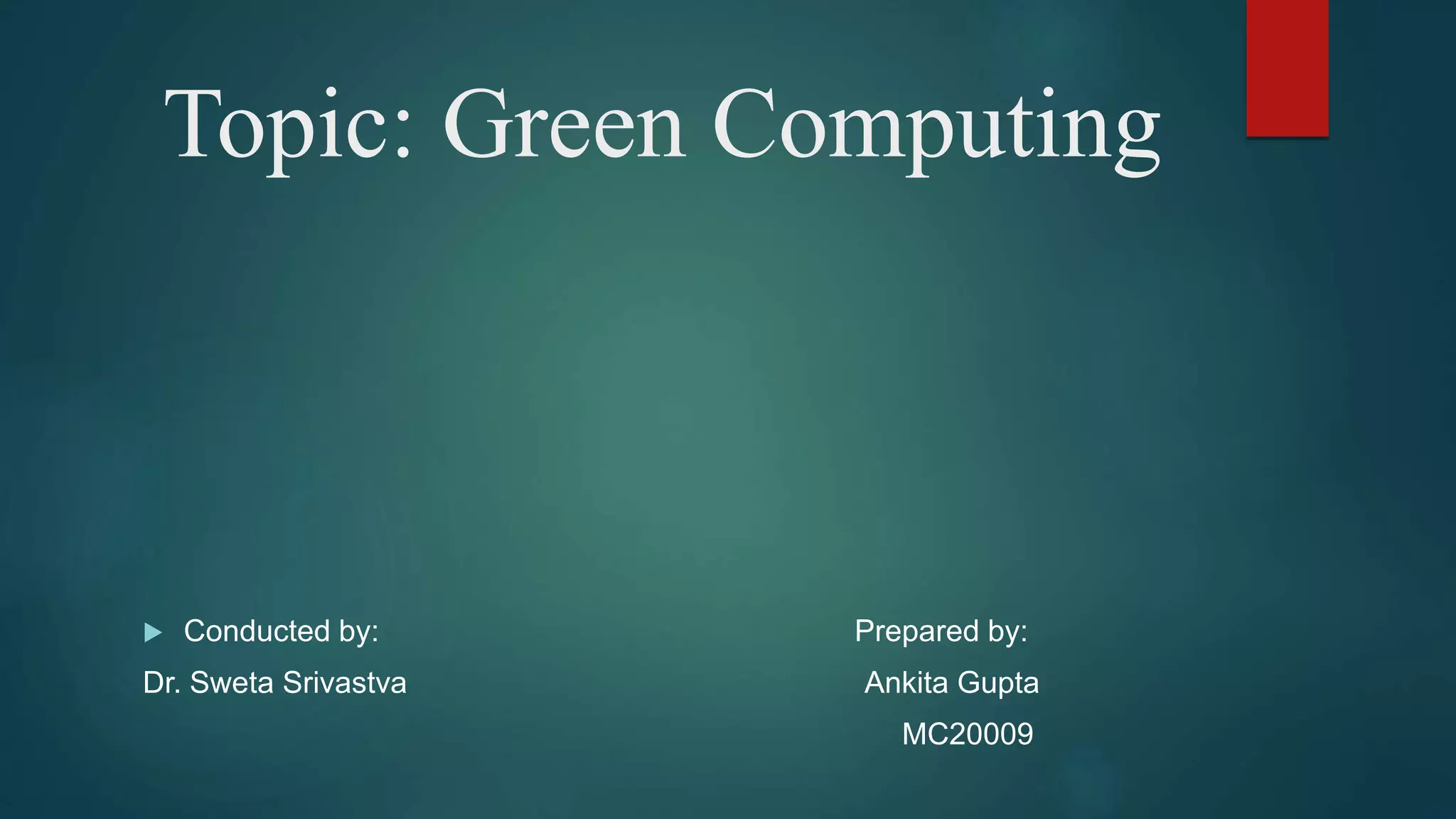 Topic: Green Computing

Conducted by:
Dr. Sweta Srivastva

Prepared by:
Ankita Gupta
MC20009